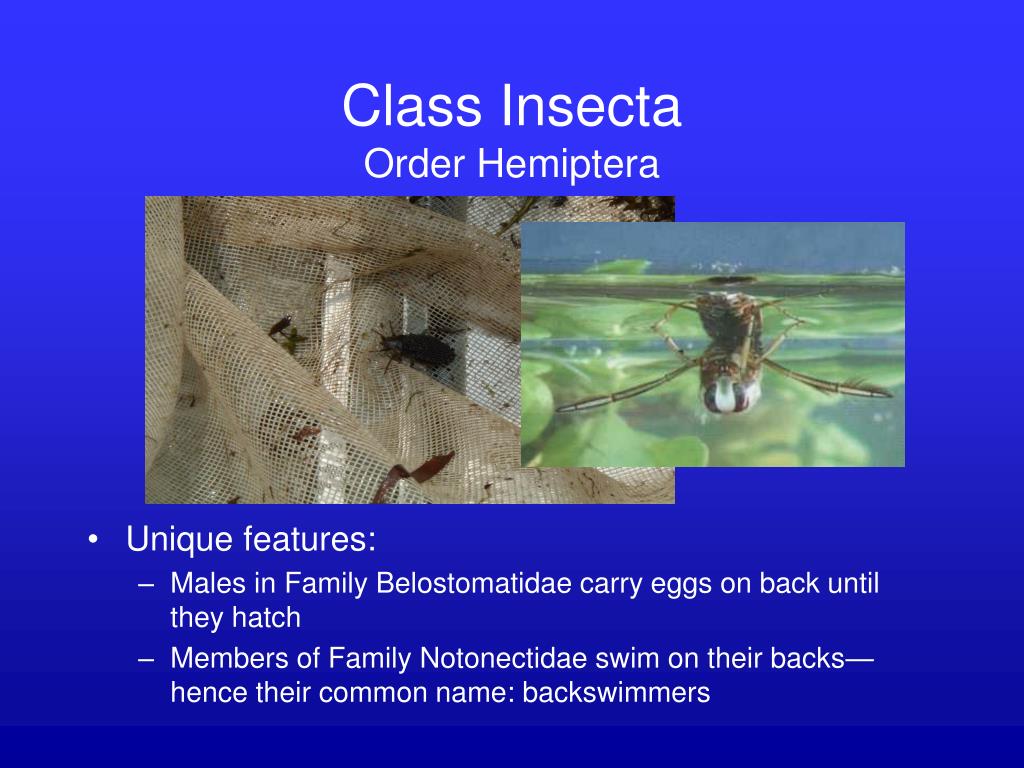 Class Insecta
Order Hemiptera

• Unique features:
– Males in Family Belostomatidae carry eggs on back until they hatch
– Members of Family Notonectidae swim on their backs—hence their common name: backswimmers